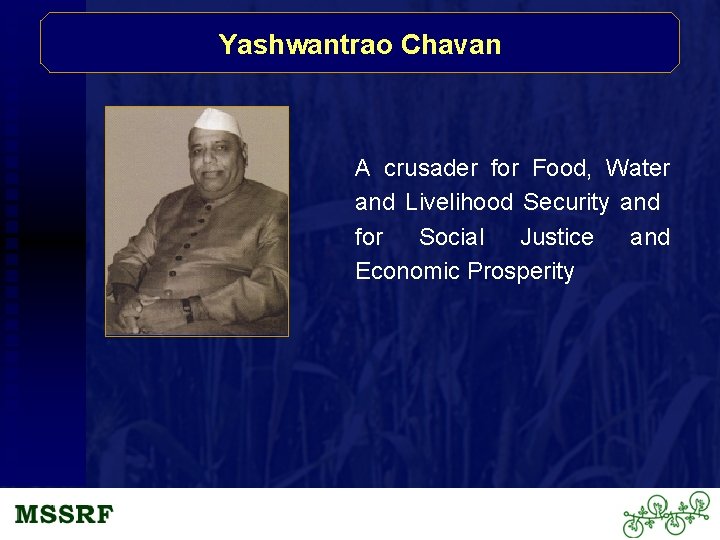 Yashwantrao Chavan

A crusader for Food, Water and Livelihood Security and for Social Justice and Economic Prosperity

MSSRF